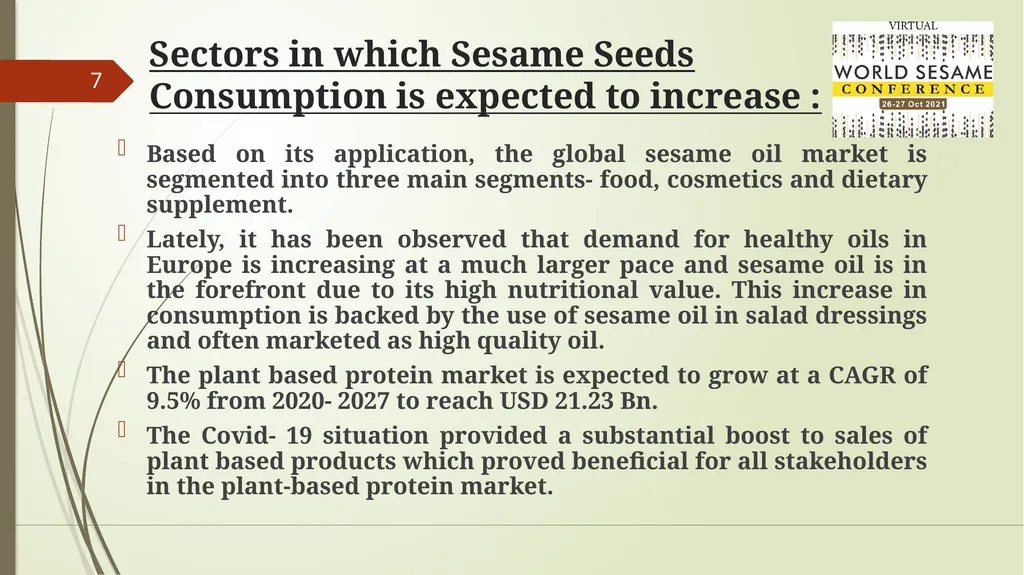 7

Sectors in which Sesame Seeds Consumption is expected to increase :

VIRTUAL
WORLD SESAME
CONFERENCE
26-27 Oct 2021

Based on its application, the global sesame oil market is segmented into three main segments- food, cosmetics and dietary supplement.

Lately, it has been observed that demand for healthy oils in Europe is increasing at a much larger pace and sesame oil is in the forefront due to its high nutritional value. This increase in consumption is backed by the use of sesame oil in salad dressings and often marketed as high quality oil.

The plant based protein market is expected to grow at a CAGR of 9.5% from 2020- 2027 to reach USD 21.23 Bn.

The Covid- 19 situation provided a substantial boost to sales of plant based products which proved beneficial for all stakeholders in the plant-based protein market.